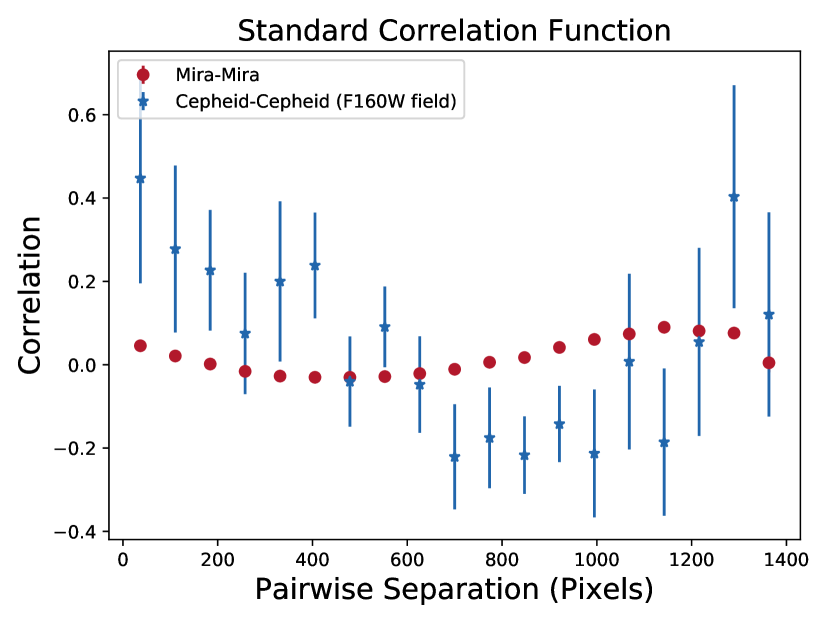 Standard Correlation Function

Mira-Mira
Cepheid-Cepheid (F160W field)

Correlation

0.6
0.4
0.2
0.0
−0.2
−0.4

0
200
400
600
800
1000
1200
1400

Pairwise Separation (Pixels)